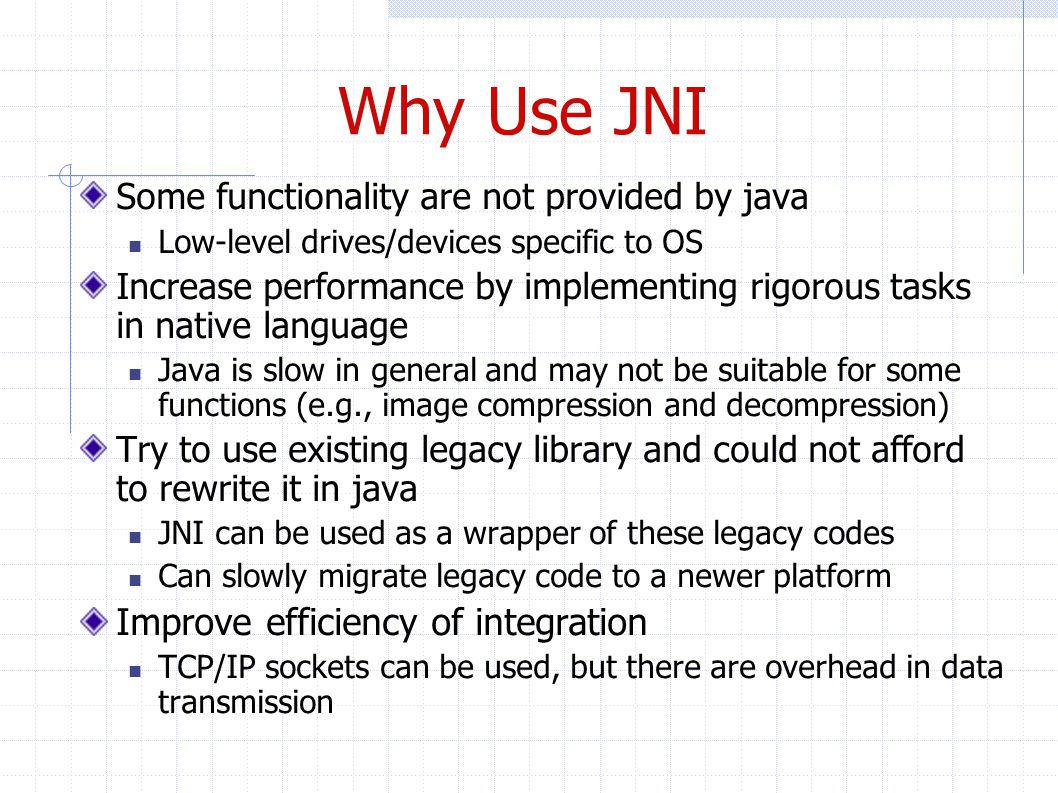 Why Use JNI

Some functionality are not provided by java

Low-level drives/devices specific to OS

Increase performance by implementing rigorous tasks in native language

Java is slow in general and may not be suitable for some functions (e.g., image compression and decompression)

Try to use existing legacy library and could not afford to rewrite it in java

JNI can be used as a wrapper of these legacy codes

Can slowly migrate legacy code to a newer platform

Improve efficiency of integration

TCP/IP sockets can be used, but there are overhead in data transmission